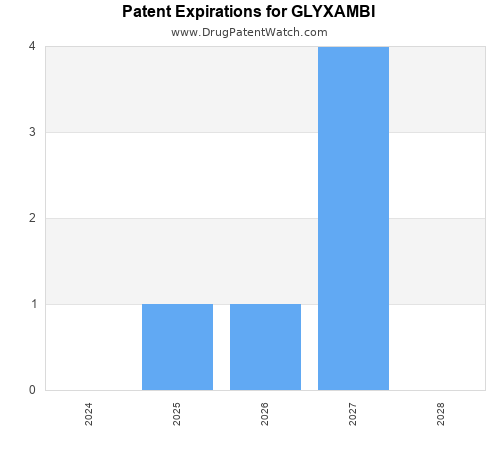 Patent Expirations for GLYXAMBI
www.DrugPatentWatch.com

4
3
2
1
0

2024
2025
2026
2027
2028